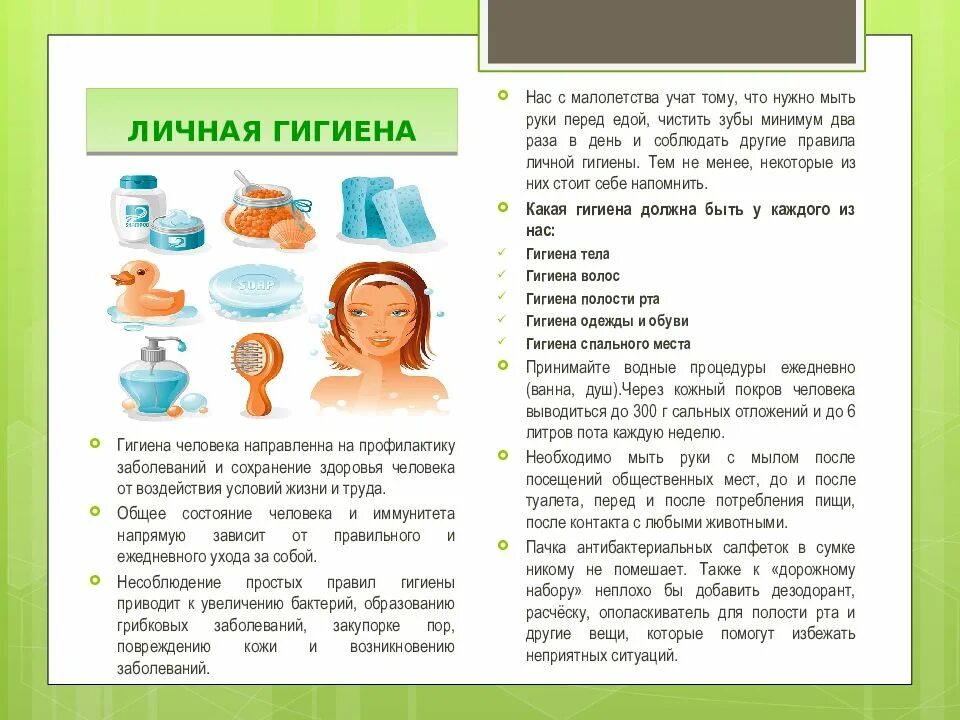 ЛИЧНАЯ ГИГИЕНА

SOAP

Гигиена человека направленна на профилактику заболеваний и сохранение здоровья человека от воздействия условий жизни и труда.

Общее состояние человека и иммунитета напрямую зависит от правильного и ежедневного ухода за собой.

Несоблюдение простых правил гигиены приводит к увеличению бактерий, образованию грибковых заболеваний, закупорке пор, повреждению кожи и возникновению заболеваний.

Нас с малолетства учат тому, что нужно мыть руки перед едой, чистить зубы минимум два раза в день и соблюдать другие правила личной гигиены. Тем не менее, некоторые из них стоит себе напомнить.

Какая гигиена должна быть у каждого из нас:

Гигиена тела

Гигиена волос

Гигиена полости рта

Гигиена одежды и обуви

Гигиена спального места

Принимайте водные процедуры ежедневно (ванна, душ).Через кожный покров человека выводиться до 300 г сальных отложений и до 6 литров пота каждую неделю.

Необходимо мыть руки с мылом после посещений общественных мест, до и после туалета, перед и после потребления пищи, после контакта с любыми животными.

Пачка антибактериальных салфеток в сумке никому не помешает. Также к «дорожному набору» неплохо бы добавить дезодорант, расчёску, ополаскиватель для полости рта и другие вещи, которые помогут избежать неприятных ситуаций.